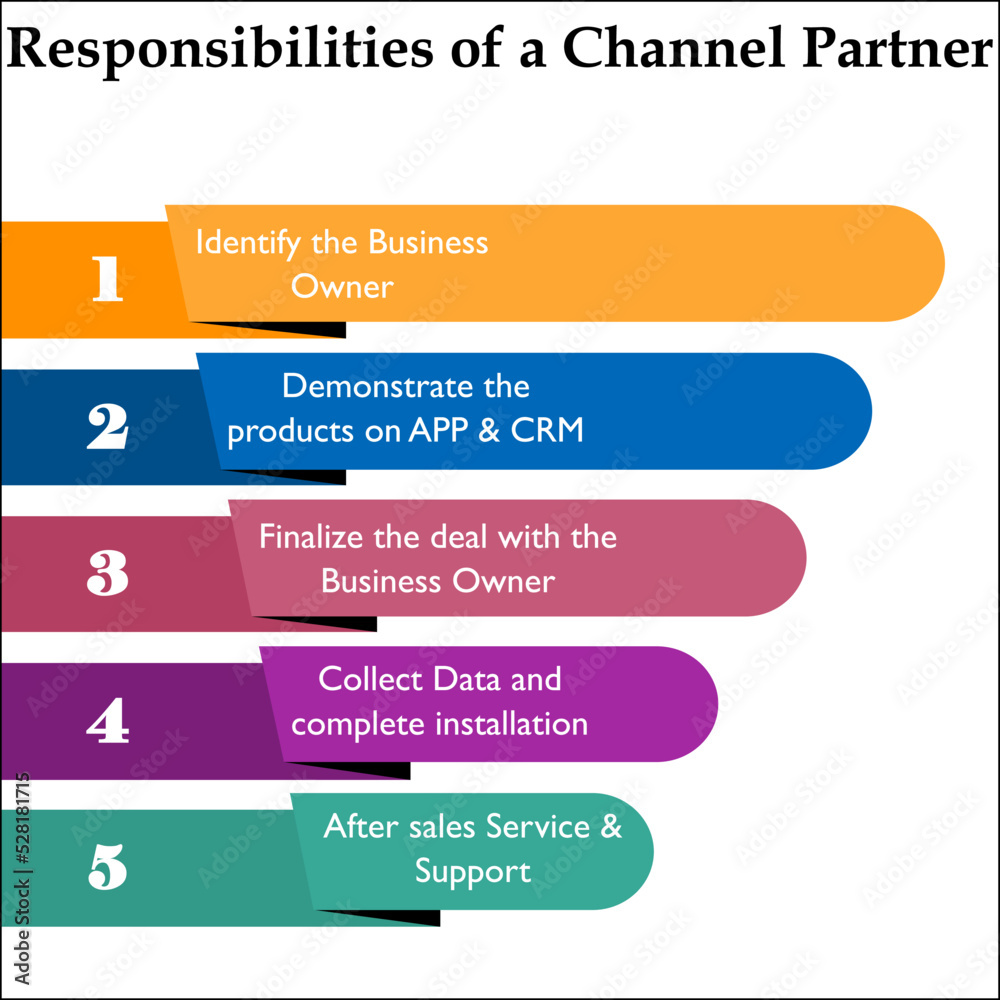 Responsibilities of a Channel Partner

1 Identify the Business Owner

2 Demonstrate the products on APP & CRM

3 Finalize the deal with the Business Owner

4 Collect Data and complete installation

5 After sales Service & Support

Adobe Stock | #528181715